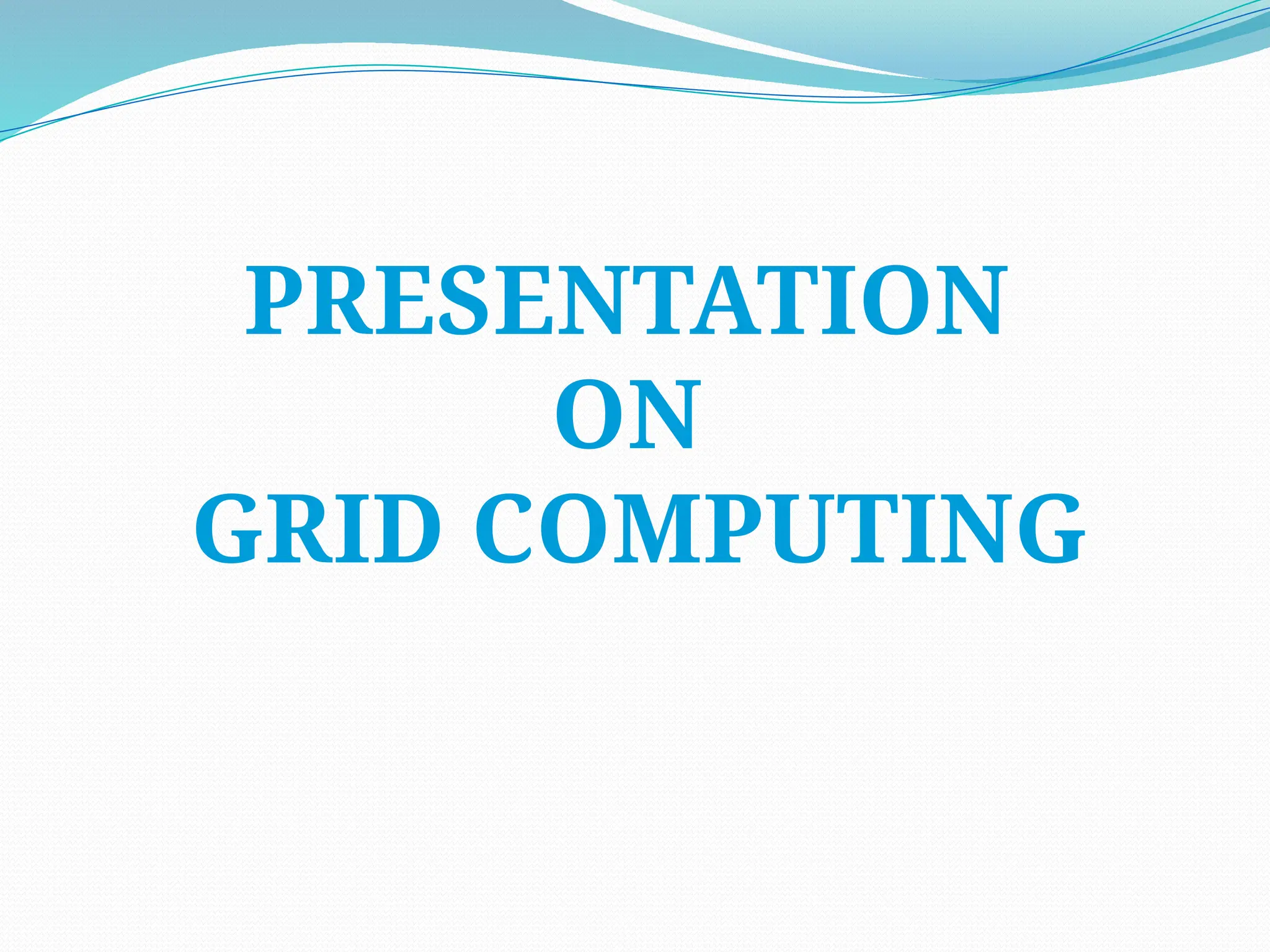 PRESENTATION
ON
GRID COMPUTING